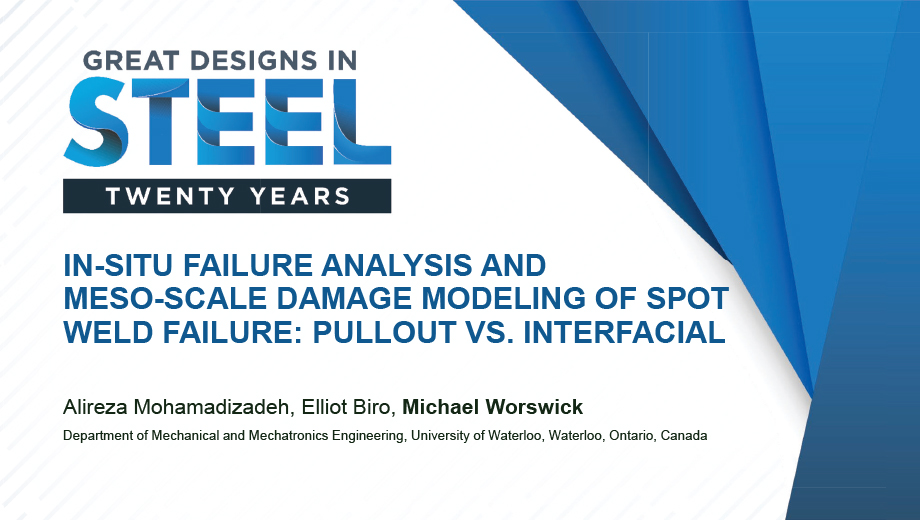 GREAT DESIGNS IN
STEEL
TWENTY YEARS

IN-SITU FAILURE ANALYSIS AND MESO-SCALE DAMAGE MODELING OF SPOT WELD FAILURE: PULLOUT VS. INTERFACIAL

Alireza Mohamadizadeh, Elliot Biro, Michael Worswick

Department of Mechanical and Mechatronics Engineering, University of Waterloo, Waterloo, Ontario, Canada